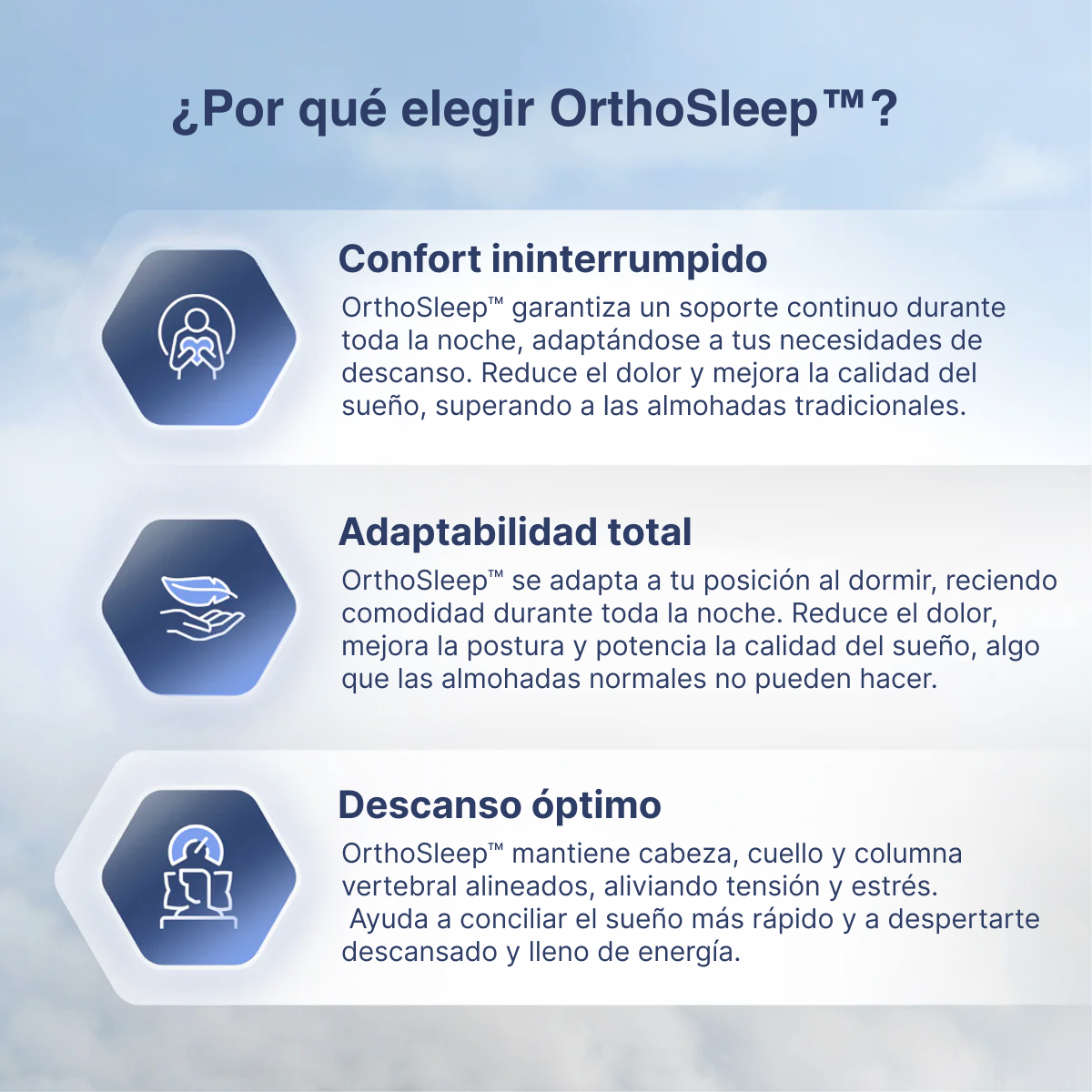 ¿Por qué elegir OrthoSleep™?

Confort ininterrumpido

OrthoSleep™ garantiza un soporte continuo durante toda la noche, adaptándose a tus necesidades de descanso. Reduce el dolor y mejora la calidad del sueño, superando a las almohadas tradicionales.

Adaptabilidad total

OrthoSleep™ se adapta a tu posición al dormir, reciendo comodidad durante toda la noche. Reduce el dolor, mejora la postura y potencia la calidad del sueño, algo que las almohadas normales no pueden hacer.

Descanso óptimo

OrthoSleep™ mantiene cabeza, cuello y columna vertebral alineados, aliviando tensión y estrés. Ayuda a conciliar el sueño más rápido y a despertarte descansado y lleno de energía.